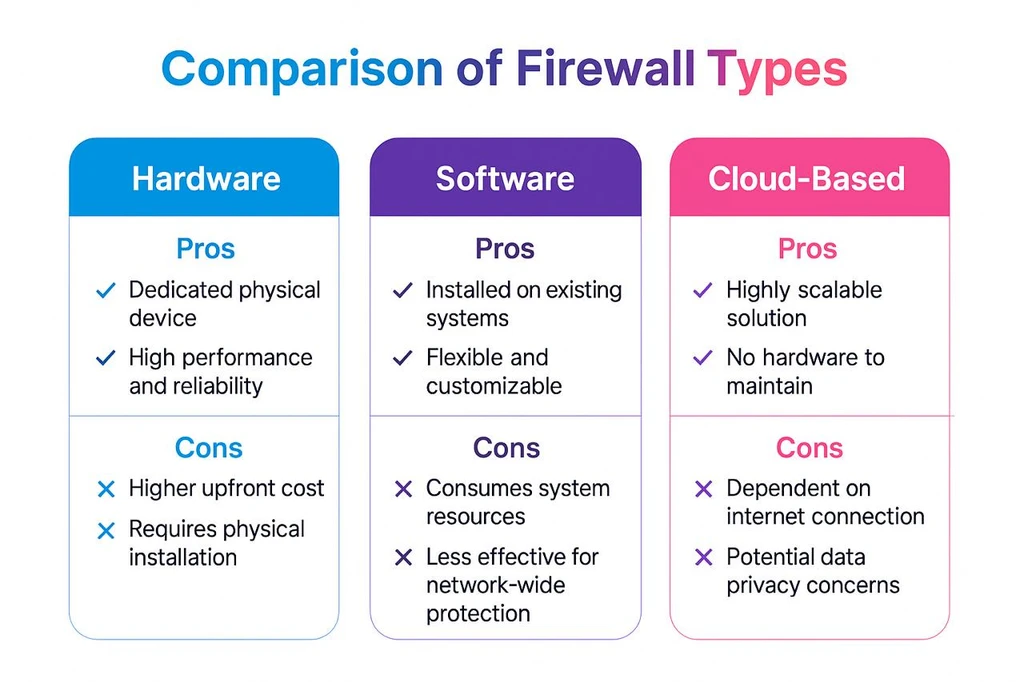 Comparison of Firewall Types

Hardware

Pros

✓ Dedicated physical device

✓ High performance and reliability

Cons

✕ Higher upfront cost

✕ Requires physical installation

Software

Pros

✓ Installed on existing systems

✓ Flexible and customizable

Cons

✕ Consumes system resources

✕ Less effective for network-wide protection

Cloud-Based

Pros

✓ Highly scalable solution

✓ No hardware to maintain

Cons

✕ Dependent on internet connection

✕ Potential data privacy concerns